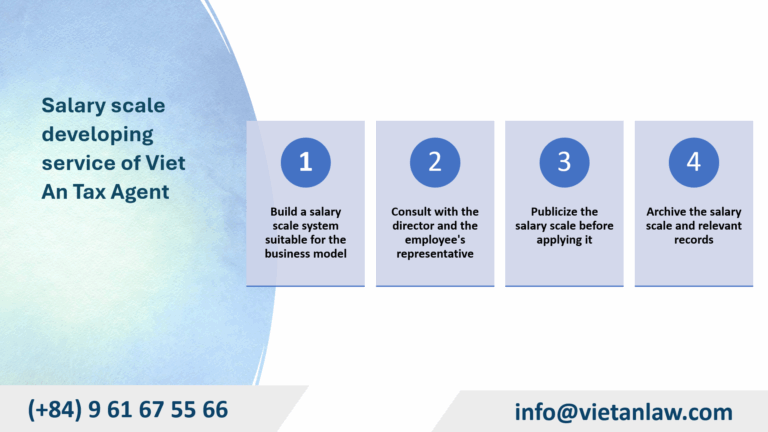 Salary scale developing service of Viet An Tax Agent

1

Build a salary scale system suitable for the business model

2

Consult with the director and the employee's representative

3

Publicize the salary scale before applying it

4

Archive the salary scale and relevant records

(+84) 9 61 67 55 66

info@vietanlaw.com